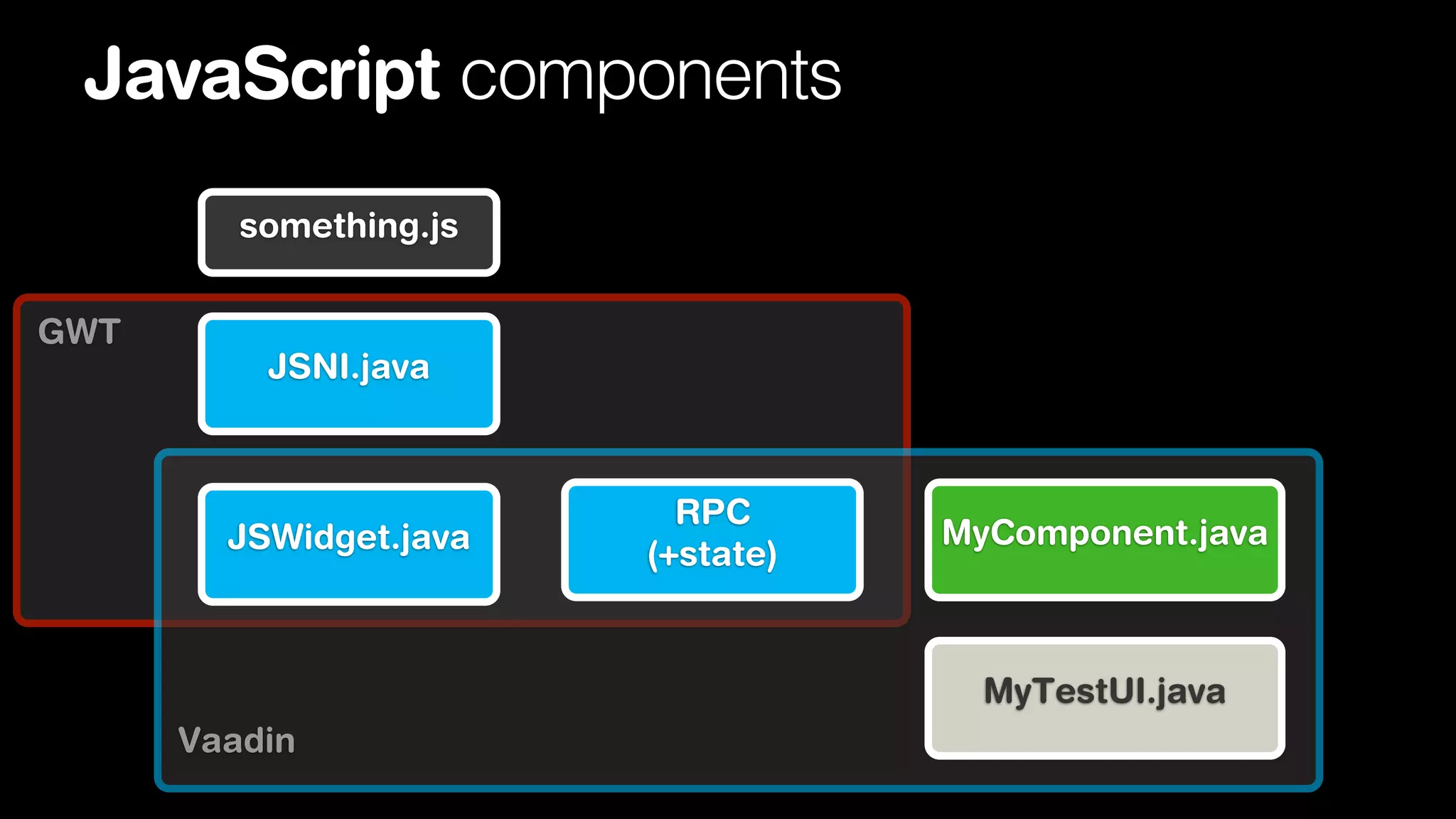 JavaScript components

something.js

GWT

JSNI.java

JSWidget.java

RPC
(+state)

MyComponent.java

MyTestUI.java

Vaadin